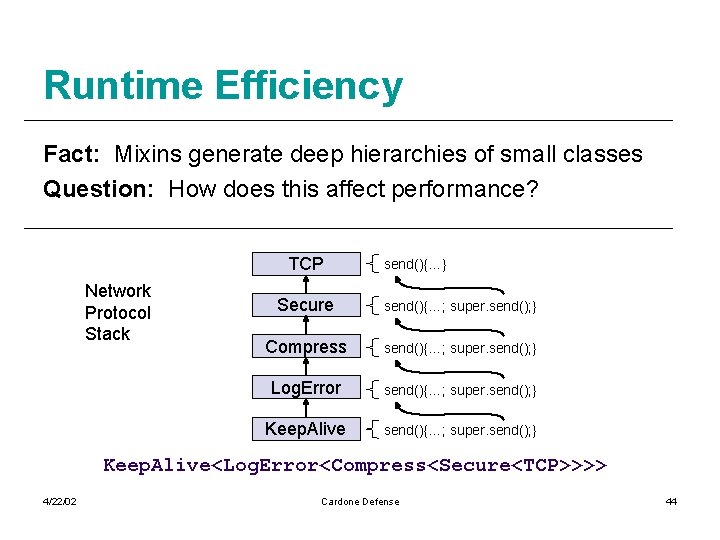 Runtime Efficiency

Fact: Mixins generate deep hierarchies of small classes

Question: How does this affect performance?

Network Protocol Stack

TCP
send(){...}

Secure
send(){...; super.send();}

Compress
send(){...; super.send();}

LogError
send(){...; super.send();}

KeepAlive
send(){...; super.send();}

KeepAlive<LogError<Compress<Secure<TCP>>>>

4/22/02

Cardone Defense

44